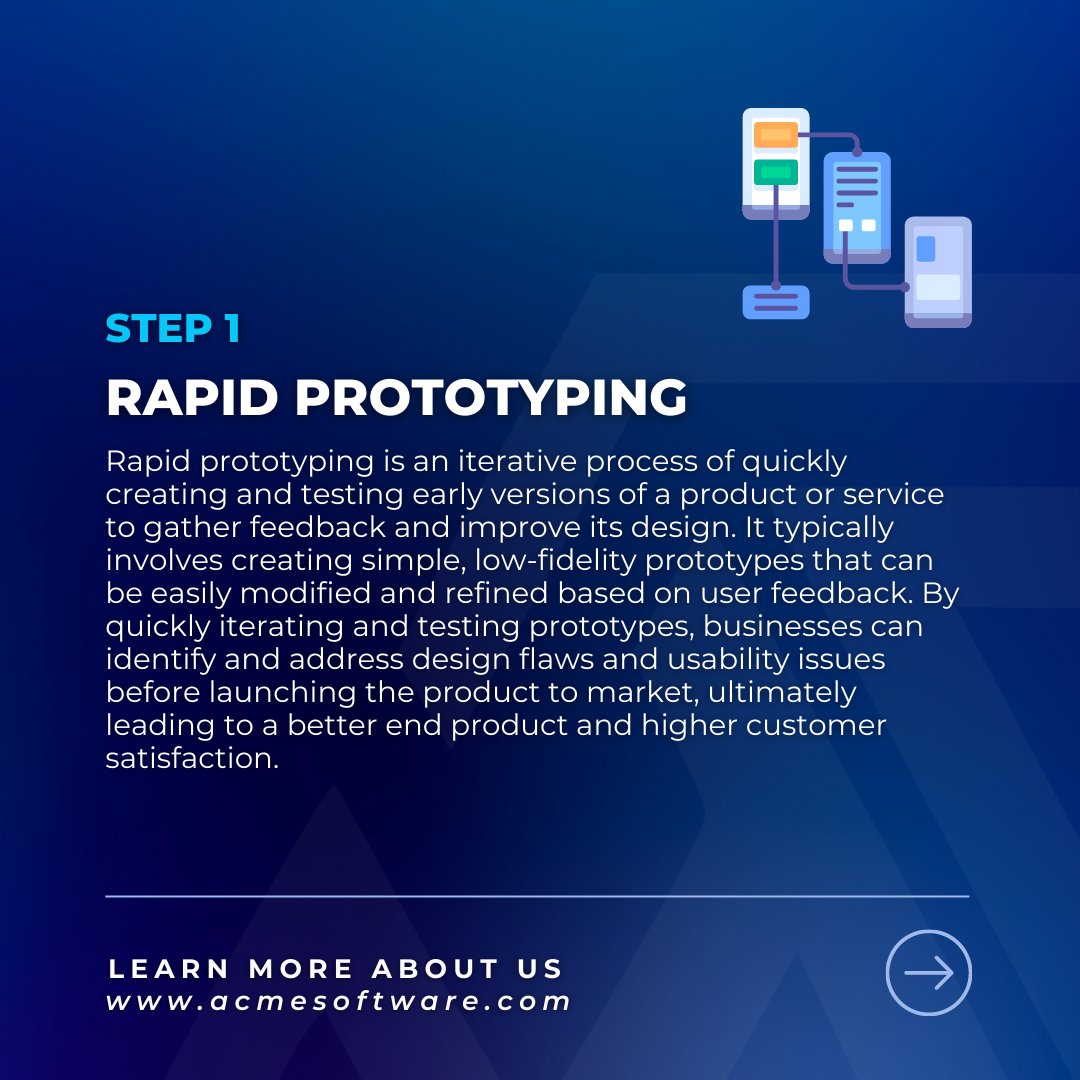 STEP 1

RAPID PROTOTYPING

Rapid prototyping is an iterative process of quickly creating and testing early versions of a product or service to gather feedback and improve its design. It typically involves creating simple, low-fidelity prototypes that can be easily modified and refined based on user feedback. By quickly iterating and testing prototypes, businesses can identify and address design flaws and usability issues before launching the product to market, ultimately leading to a better end product and higher customer satisfaction.

LEARN MORE ABOUT US
www.acmesoftware.com